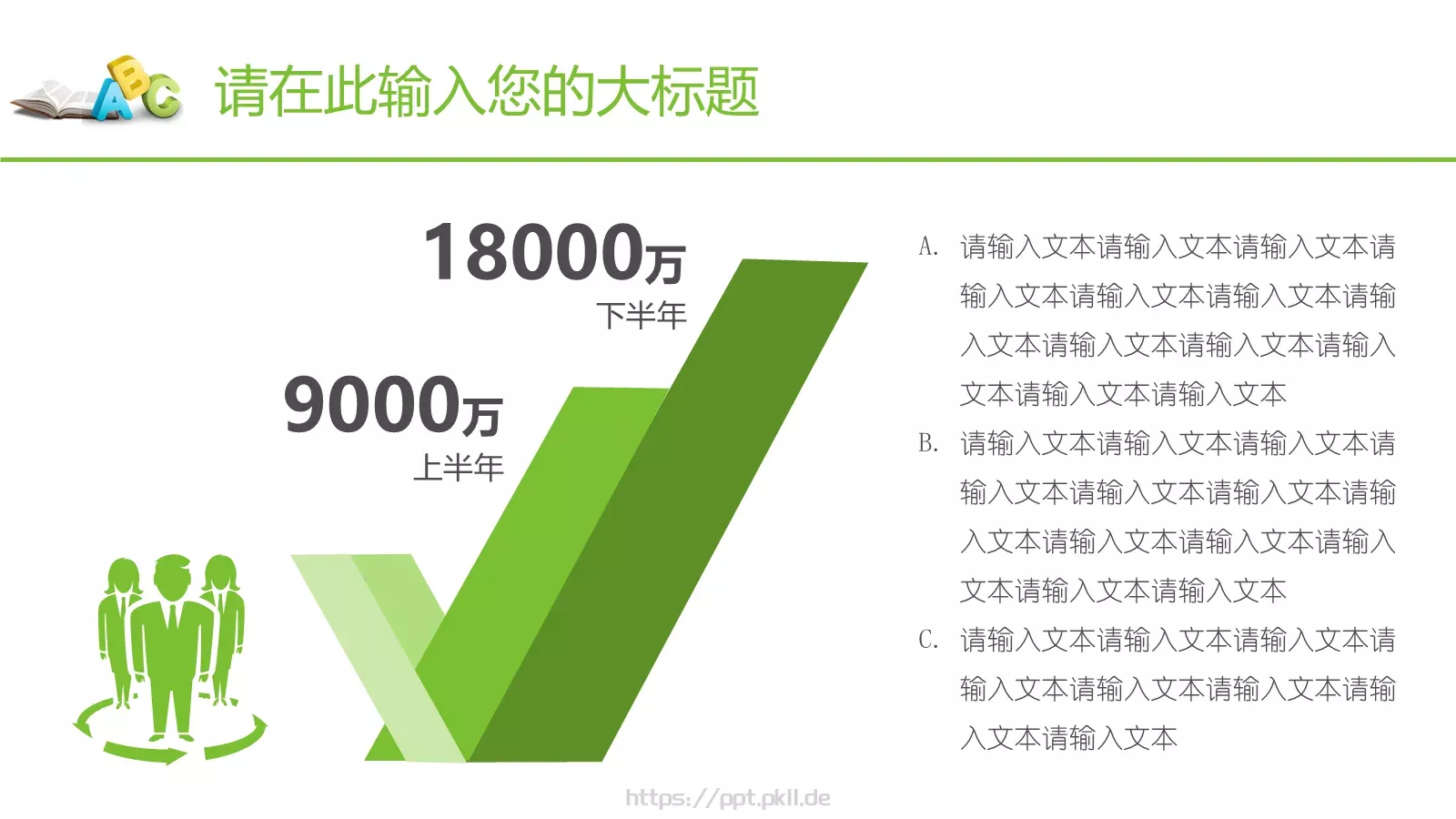 ABC

请在此输入您的大标题

18000万
下半年

9000万
上半年

A. 请输入文本请输入文本请输入文本请输入文本请输入文本请输入文本请输入文本请输入文本请输入文本请输入文本请输入文本请输入文本

B. 请输入文本请输入文本请输入文本请输入文本请输入文本请输入文本请输入文本请输入文本请输入文本请输入文本请输入文本请输入文本

C. 请输入文本请输入文本请输入文本请输入文本请输入文本请输入文本请输入文本请输入文本

https://ppt.pkll.de